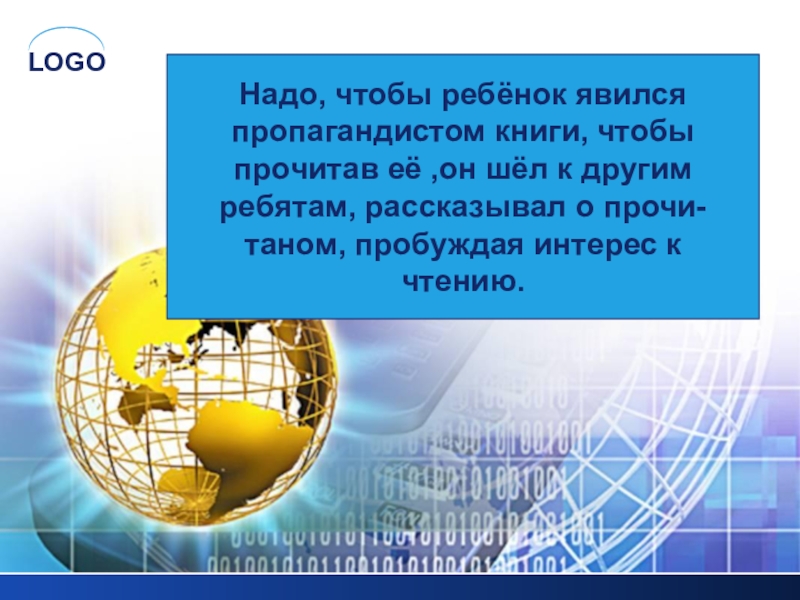 LOGO

Надо, чтобы ребёнок явился пропагандистом книги, чтобы прочитав её ,он шёл к другим ребятам, рассказывал о прочитаном, пробуждая интерес к чтению.